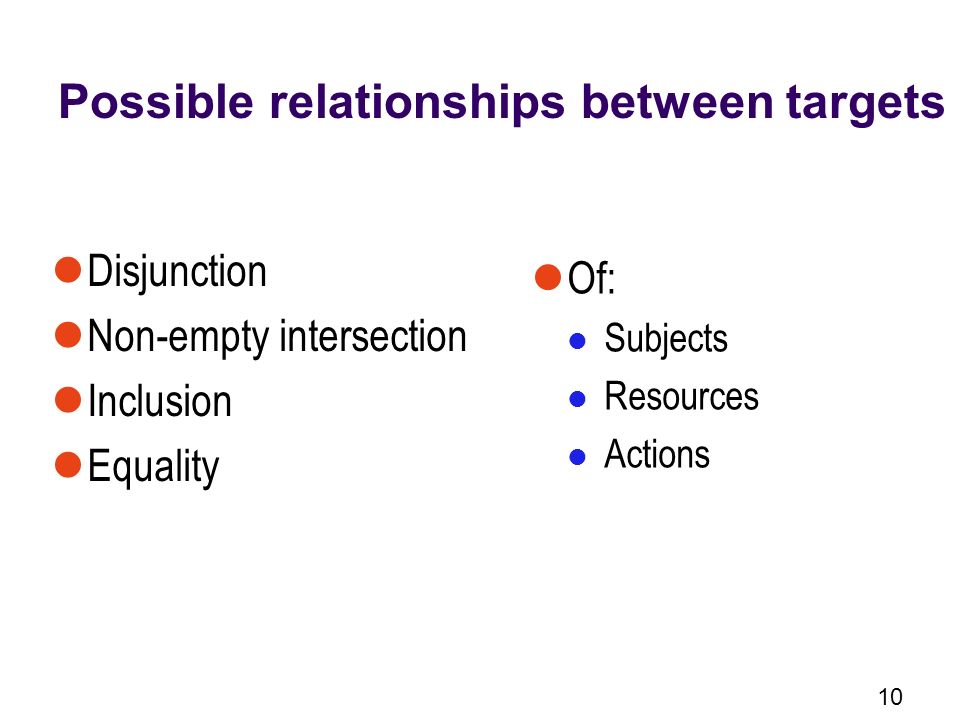 Possible relationships between targets

- Disjunction
- Non-empty intersection
- Inclusion
- Equality

- Of:
  - Subjects
  - Resources
  - Actions

10